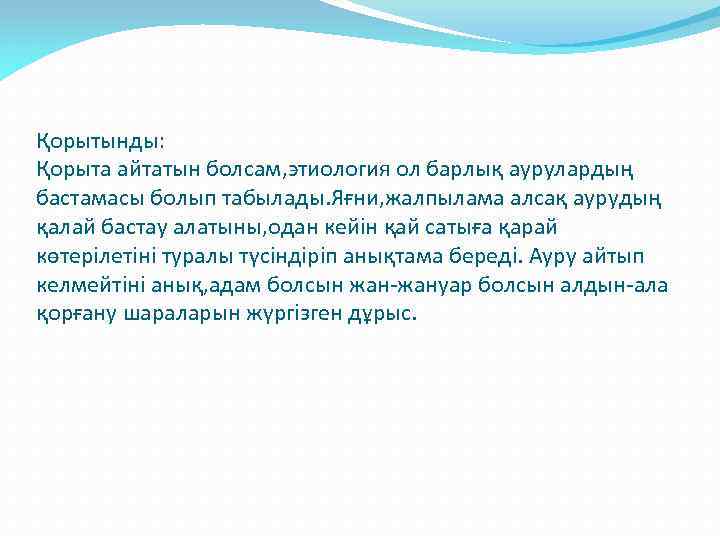 Қорытынды:
Қорыта айтатын болсам,этиология ол барлық аурулардың бастамасы болып табылады.Яғни,жалпылама алсақ аурудың қалай бастау алатыны,одан кейін қай сатыға қарай көтерілетіні туралы түсіндіріп анықтама береді. Ауру айтып келмейтіні анық,адам болсын жан-жануар болсын алдын-ала қорғану шараларын жүргізген дұрыс.